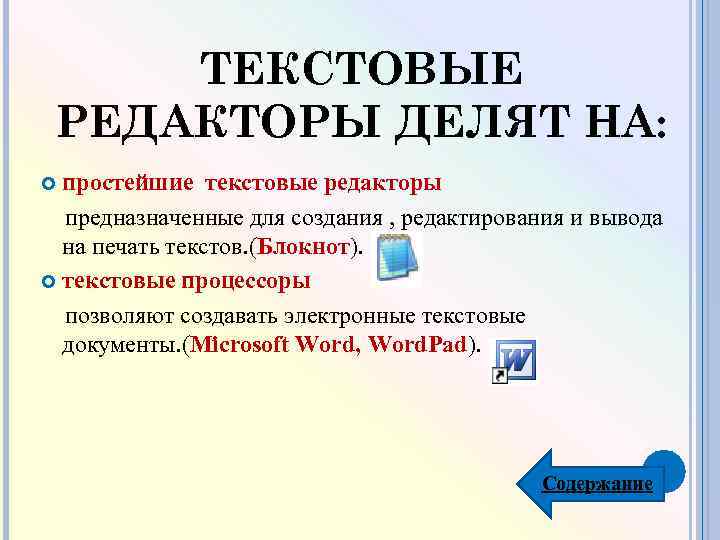 ТЕКСТОВЫЕ РЕДАКТОРЫ ДЕЛЯТ НА:

простейшие текстовые редакторы

предназначенные для создания , редактирования и вывода на печать текстов.(Блокнот).

текстовые процессоры

позволяют создавать электронные текстовые документы.(Microsoft Word, WordPad).

Содержание